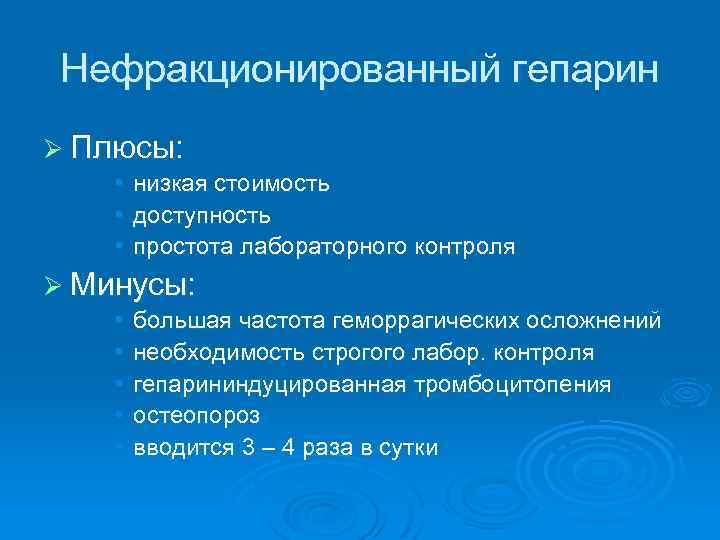 Нефракционированный гепарин

➢ Плюсы:
• низкая стоимость
• доступность
• простота лабораторного контроля

➢ Минусы:
• большая частота геморрагических осложнений
• необходимость строгого лабор. контроля
• гепарининдуцированная тромбоцитопения
• остеопороз
• вводится 3 – 4 раза в сутки